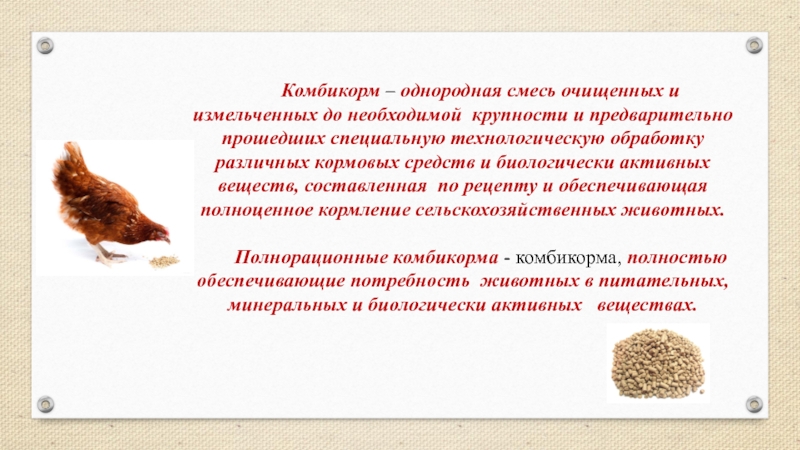 Комбикорм – однородная смесь очищенных и измельченных до необходимой крупности и предварительно прошедших специальную технологическую обработку различных кормовых средств и биологически активных веществ, составленная по рецепту и обеспечивающая полноценное кормление сельскохозяйственных животных.

Полнорационные комбикорма - комбикорма, полностью обеспечивающие потребность животных в питательных, минеральных и биологически активных веществах.